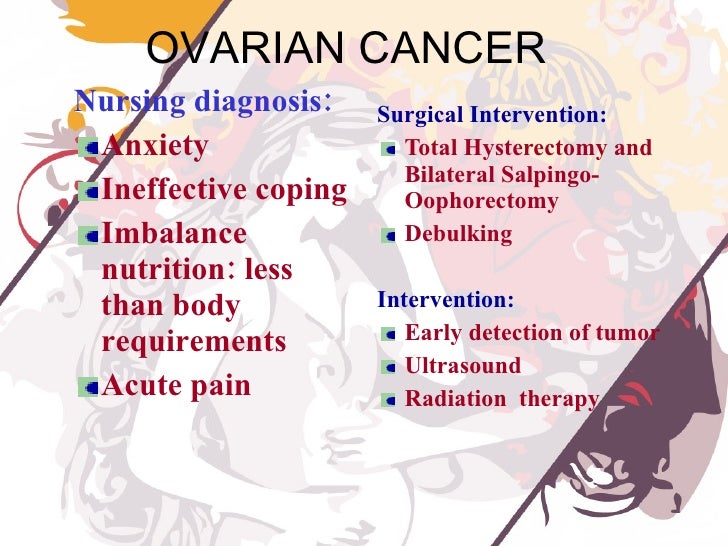 OVARIAN CANCER

Nursing diagnosis:

Anxiety

Ineffective coping

Imbalance nutrition: less than body requirements

Acute pain

Surgical Intervention:

Total Hysterectomy and Bilateral Salpingo-Oophorectomy

Debulking

Intervention:

Early detection of tumor

Ultrasound

Radiation therapy